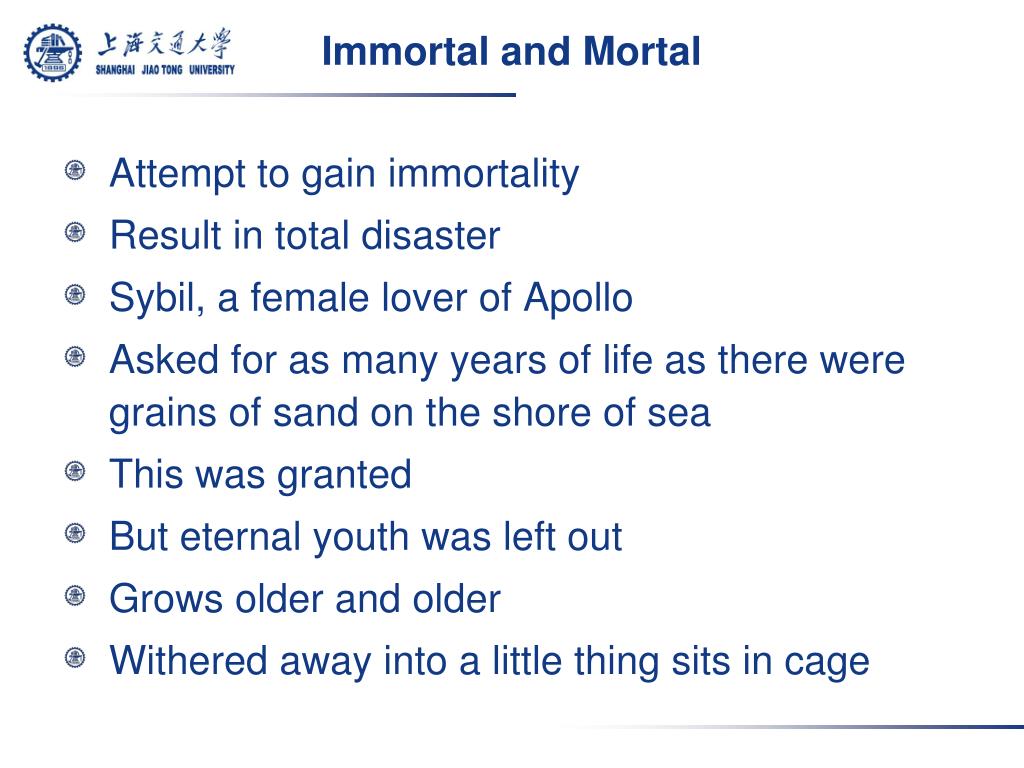 上海交通大学
SHANGHAI JIAO TONG UNIVERSITY

Immortal and Mortal

Attempt to gain immortality
Result in total disaster
Sybil, a female lover of Apollo
Asked for as many years of life as there were grains of sand on the shore of sea
This was granted
But eternal youth was left out
Grows older and older
Withered away into a little thing sits in cage